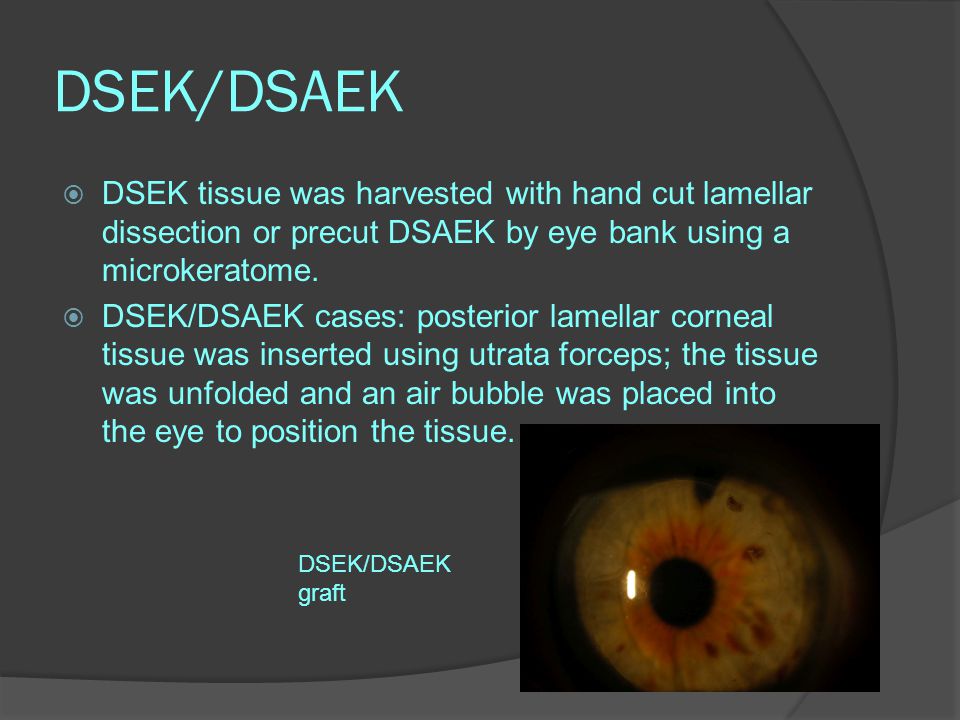 DSEK/DSAEK

DSEK tissue was harvested with hand cut lamellar dissection or precut DSAEK by eye bank using a microkeratome.

DSEK/DSAEK cases: posterior lamellar corneal tissue was inserted using utrata forceps; the tissue was unfolded and an air bubble was placed into the eye to position the tissue.

DSEK/DSAEK graft